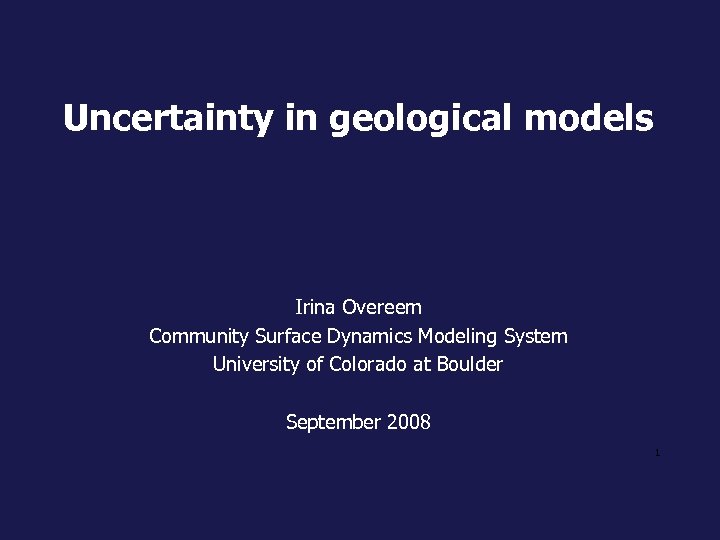 Uncertainty in geological models

Irina Overeem
Community Surface Dynamics Modeling System
University of Colorado at Boulder

September 2008

1